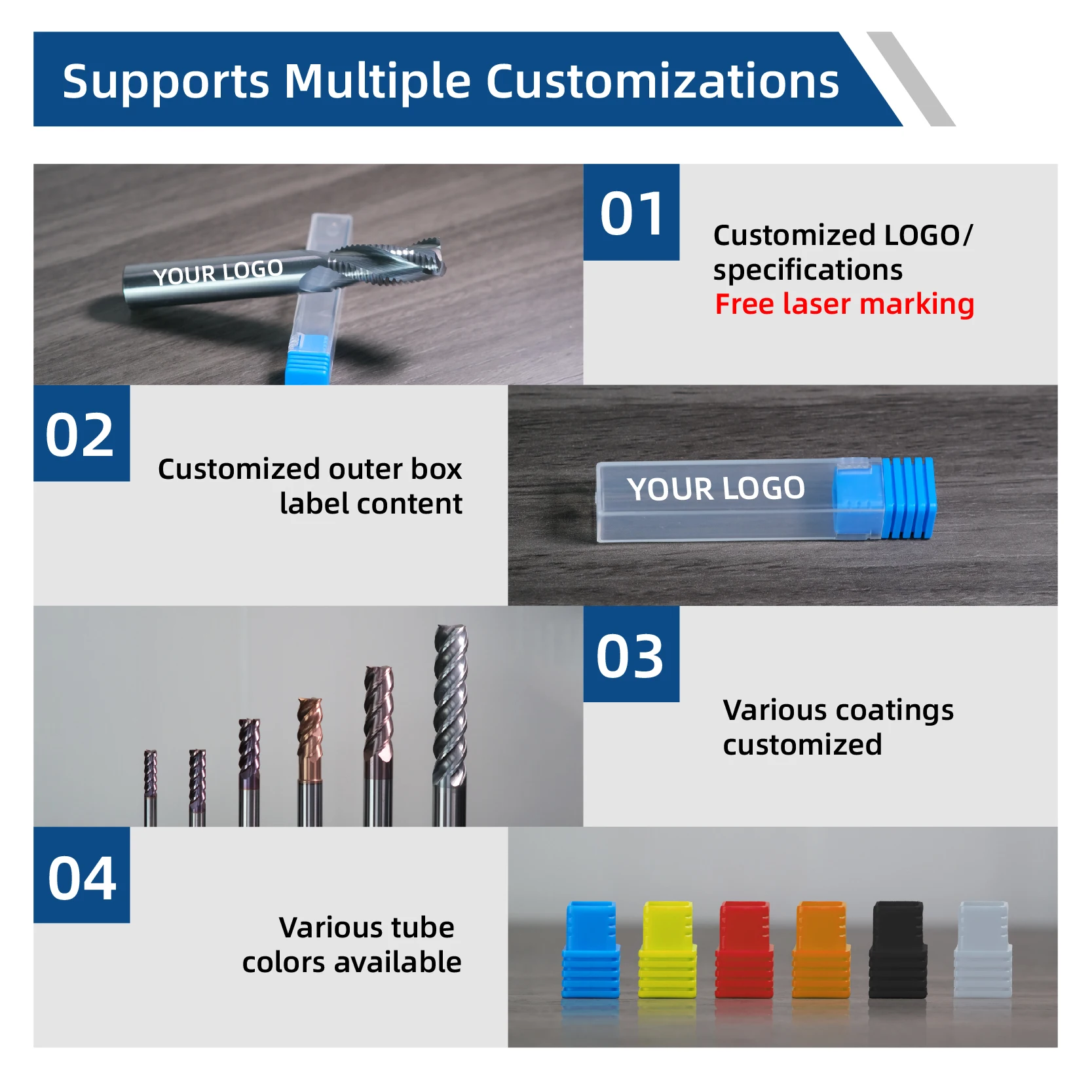 Supports Multiple Customizations

YOUR LOGO

01

Customized LOGO/ specifications
Free laser marking

02

Customized outer box label content

YOUR LOGO

03

Various coatings customized

04

Various tube colors available